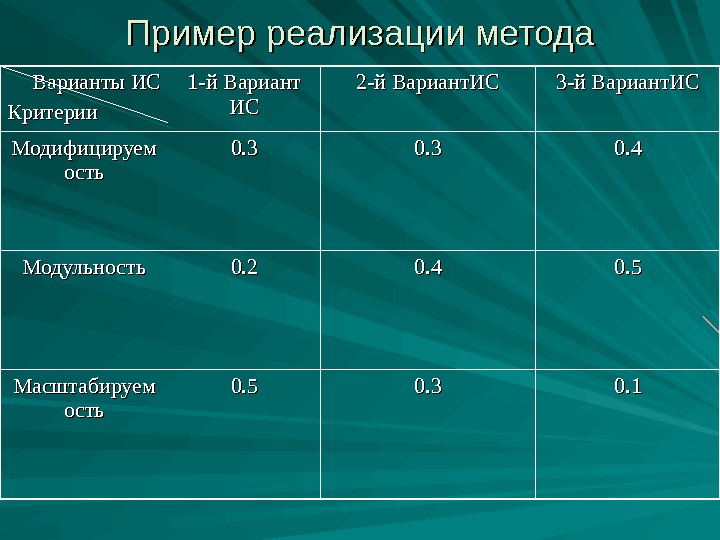 Пример реализации метода

| Варианты ИС Критерии | 1-й Вариант ИС | 2-й ВариантИС | 3-й ВариантИС |
|---|---|---|---|
| Модифицируемость | 0.3 | 0.3 | 0.4 |
| Модульность | 0.2 | 0.4 | 0.5 |
| Масштабируемость | 0.5 | 0.3 | 0.1 |